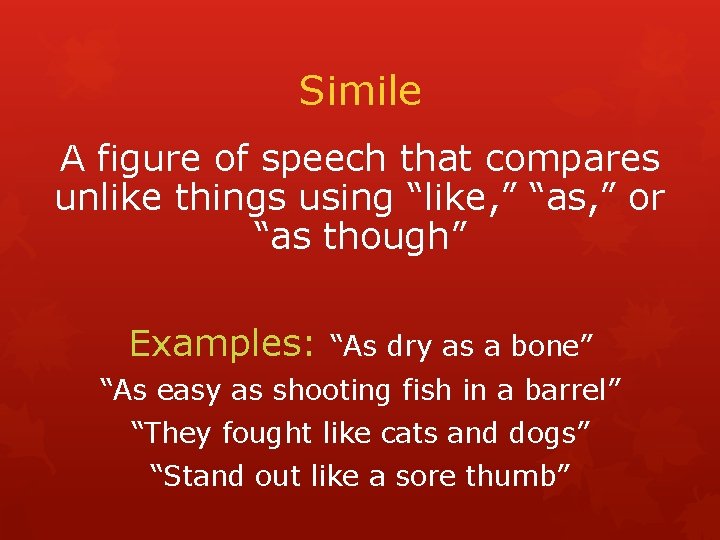 Simile

A figure of speech that compares unlike things using “like,” “as,” or “as though”

Examples: “As dry as a bone”
“As easy as shooting fish in a barrel”
“They fought like cats and dogs”
“Stand out like a sore thumb”